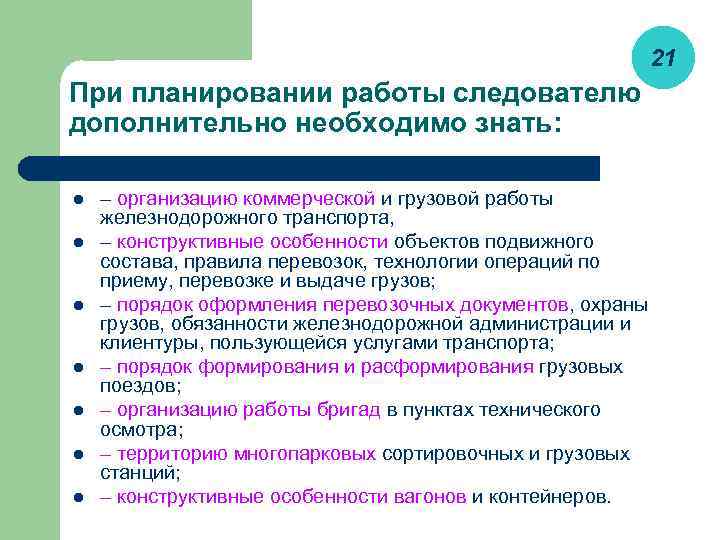 21

При планировании работы следователю дополнительно необходимо знать:

- – организацию коммерческой и грузовой работы железнодорожного транспорта,
- – конструктивные особенности объектов подвижного состава, правила перевозок, технологии операций по приему, перевозке и выдаче грузов;
- – порядок оформления перевозочных документов, охраны грузов, обязанности железнодорожной администрации и клиентуры, пользующейся услугами транспорта;
- – порядок формирования и расформирования грузовых поездов;
- – организацию работы бригад в пунктах технического осмотра;
- – территорию многопарковых сортировочных и грузовых станций;
- – конструктивные особенности вагонов и контейнеров.